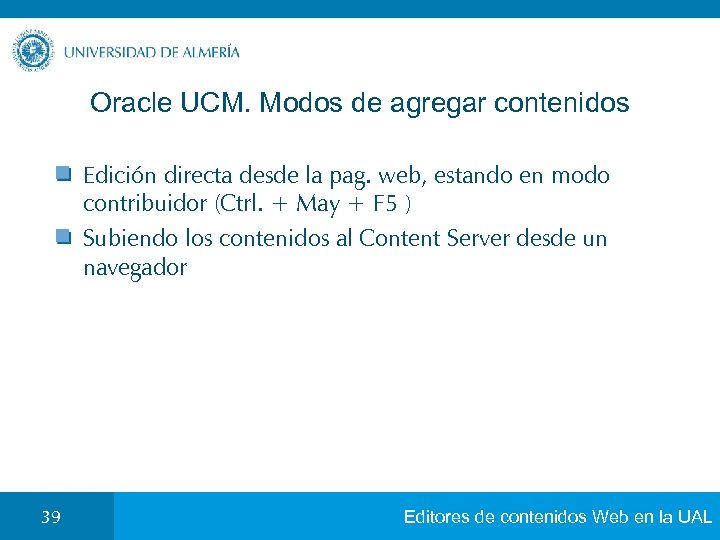 UNIVERSIDAD DE ALMERÍA

Oracle UCM. Modos de agregar contenidos

Edición directa desde la pag. web, estando en modo contribuidor (Ctrl. + May + F5 )

Subiendo los contenidos al Content Server desde un navegador

39

Editores de contenidos Web en la UAL